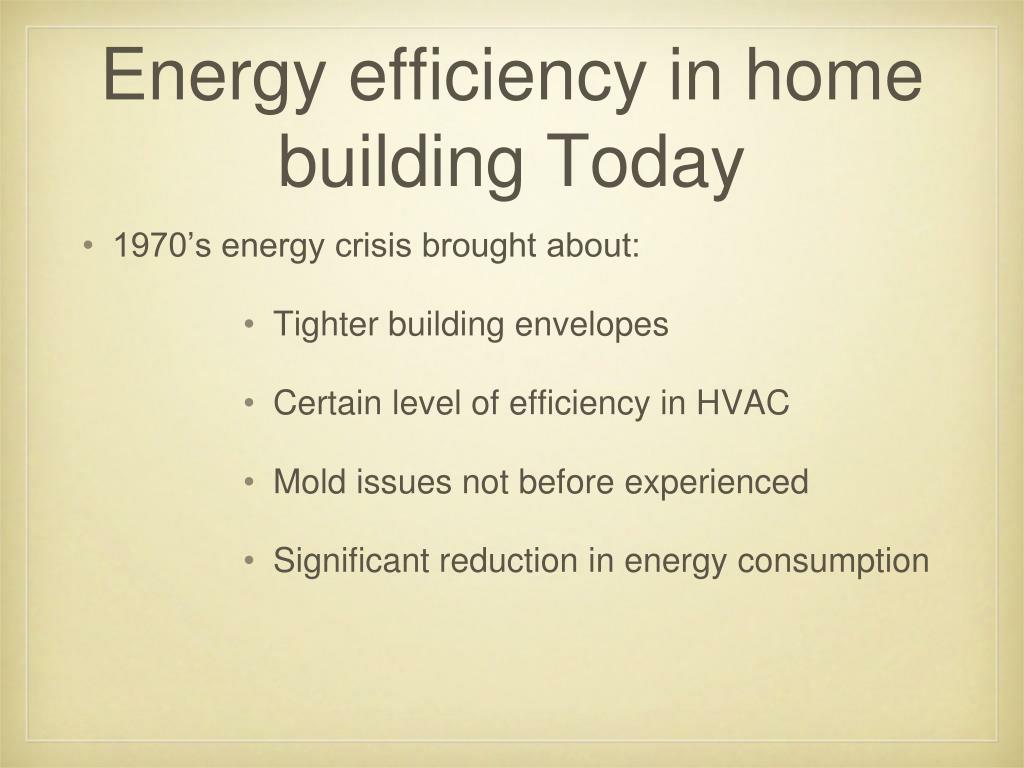 Energy efficiency in home building Today

• 1970’s energy crisis brought about:

• Tighter building envelopes

• Certain level of efficiency in HVAC

• Mold issues not before experienced

• Significant reduction in energy consumption